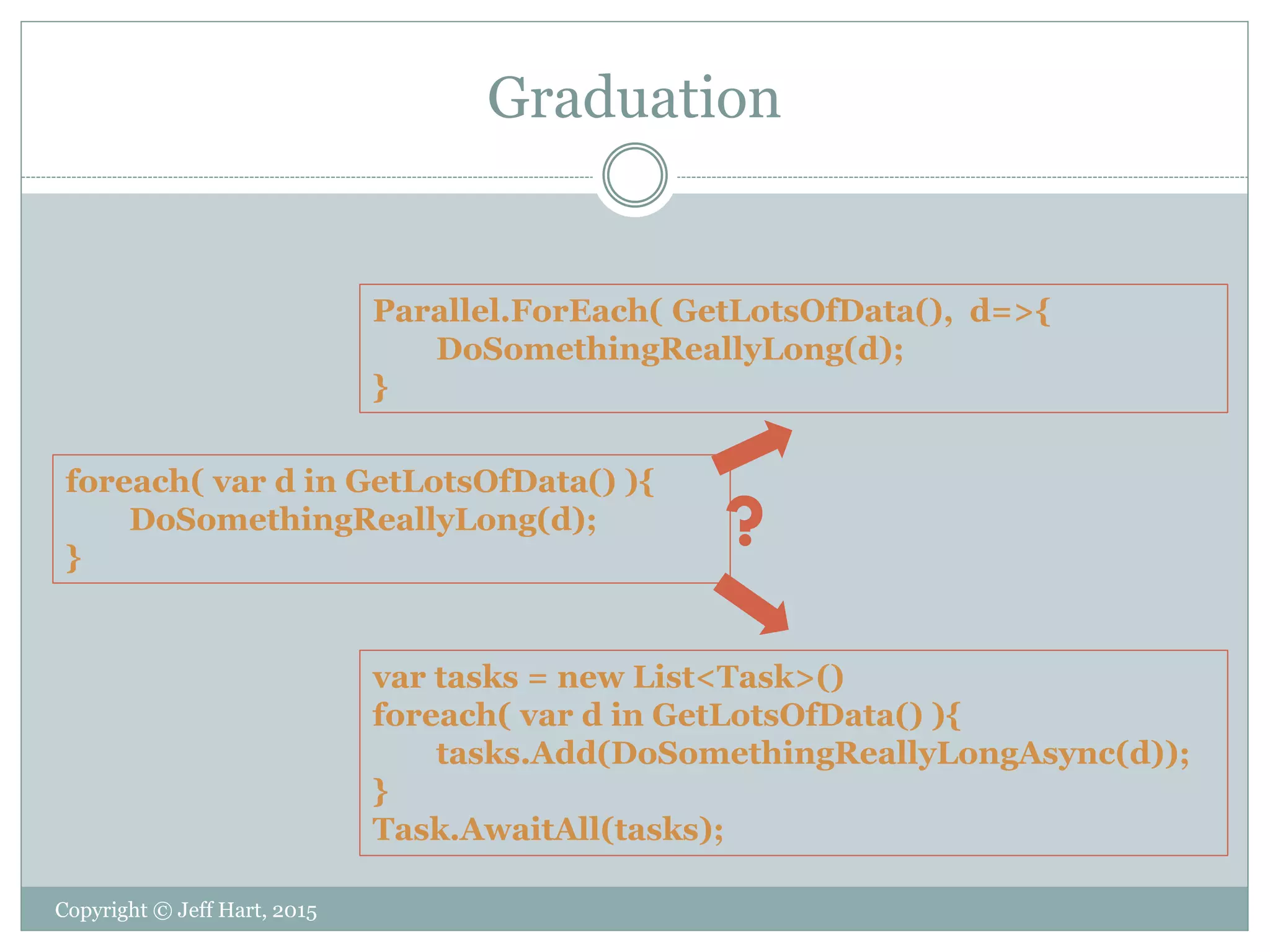 Graduation

Parallel.ForEach( GetLotsOfData(), d=>{
DoSomethingReallyLong(d);
}

foreach( var d in GetLotsOfData() ){
DoSomethingReallyLong(d);
}

?

var tasks = new List<Task>()
foreach( var d in GetLotsOfData() ){
tasks.Add(DoSomethingReallyLongAsync(d));
}
Task.AwaitAll(tasks);

Copyright © Jeff Hart, 2015